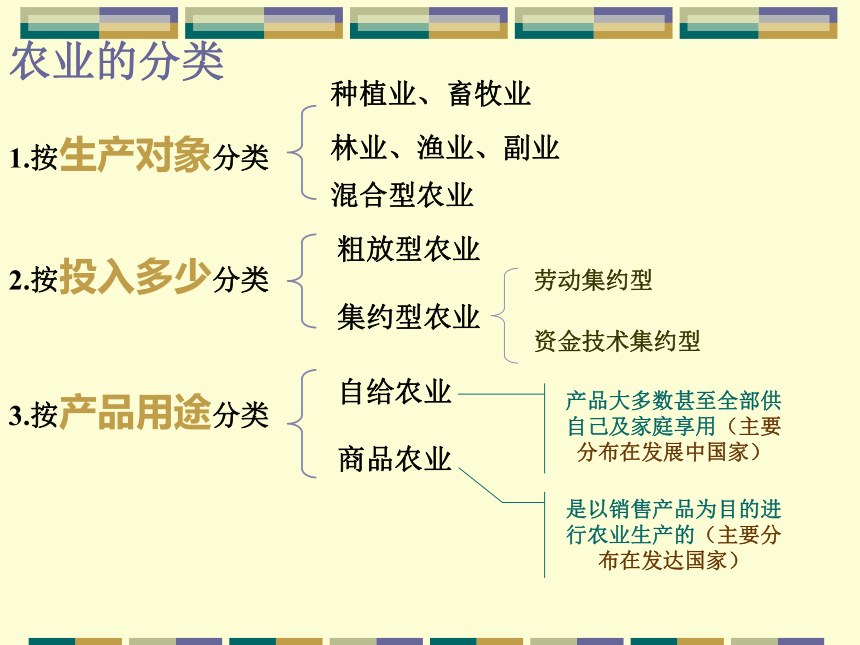 农业的分类

1.按生产对象分类

种植业、畜牧业

林业、渔业、副业

混合型农业

2.按投入多少分类

粗放型农业

集约型农业

劳动集约型

资金技术集约型

3.按产品用途分类

自给农业

商品农业

产品大多数甚至全部供自己及家庭享用（主要分布在发展中国家）

是以销售产品为目的进行农业生产的（主要分布在发达国家）